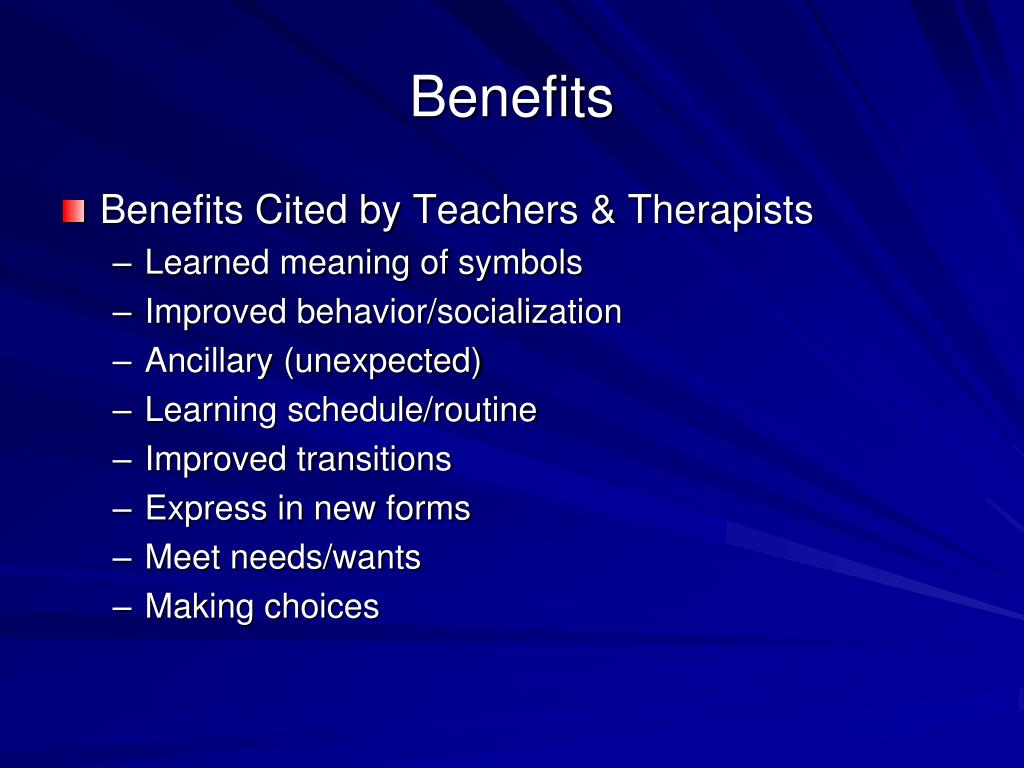 Benefits

Benefits Cited by Teachers & Therapists
– Learned meaning of symbols
– Improved behavior/socialization
– Ancillary (unexpected)
– Learning schedule/routine
– Improved transitions
– Express in new forms
– Meet needs/wants
– Making choices